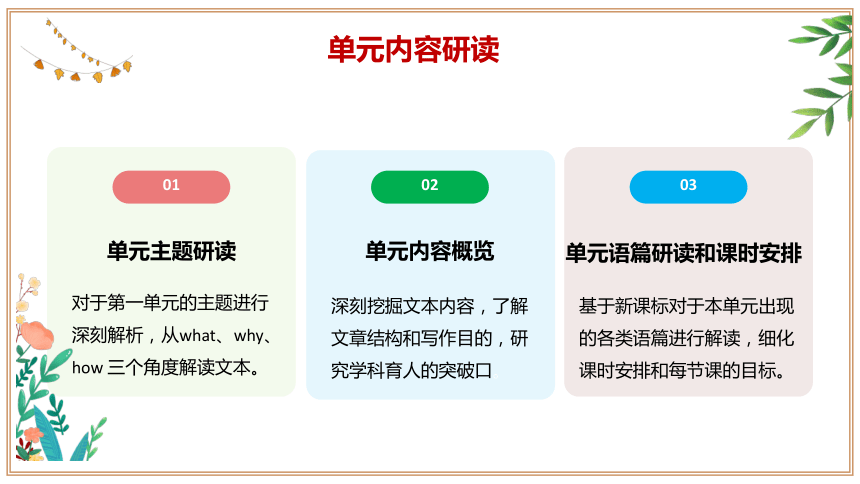 单元内容研读

01

单元主题研读

对于第一单元的主题进行深刻解析，从what、why、how 三个角度解读文本。

02

单元内容概览

深刻挖掘文本内容，了解文章结构和写作目的，研究学科育人的突破口

03

单元语篇研读和课时安排

基于新课标对于本单元出现的各类语篇进行解读，细化课时安排和每节课的目标。